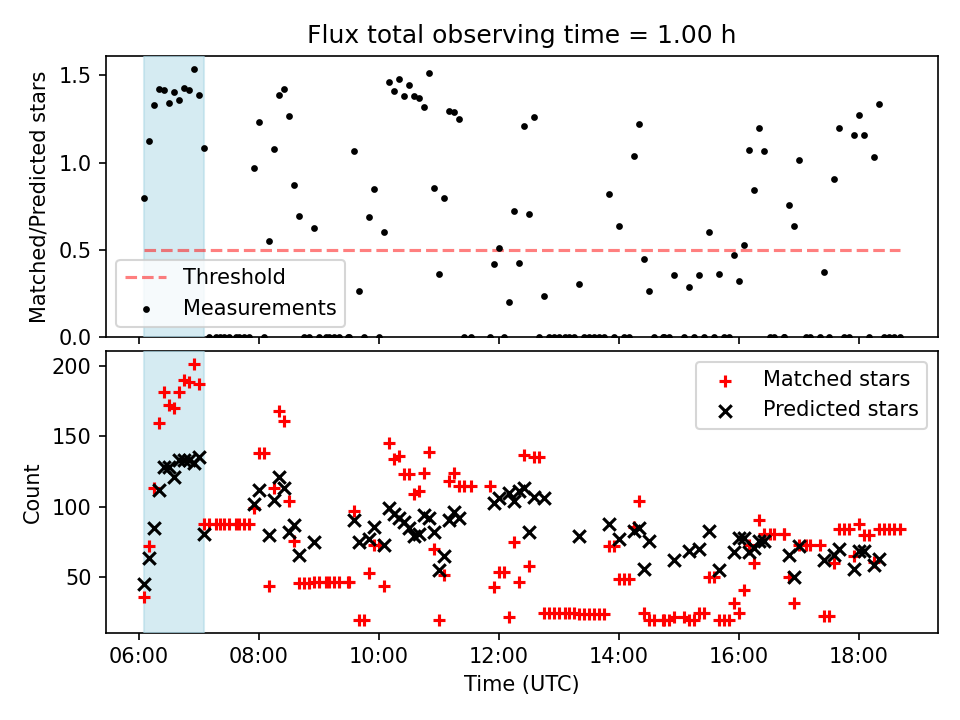 Flux total observing time = 1.00 h

Matched/Predicted stars

1.5
1.0
0.5
0.0

Threshold
Measurements

Count

200
150
100
50

Matched stars
Predicted stars

06:00 08:00 10:00 12:00 14:00 16:00 18:00

Time (UTC)